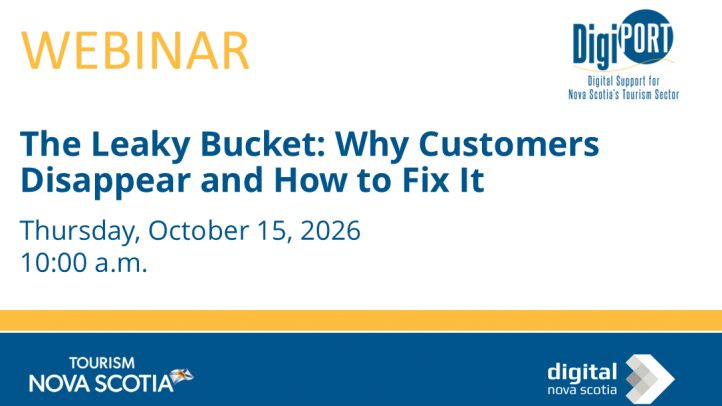 WEBINAR

DigiPORT
Digital Support for Nova Scotia's Tourism Sector

The Leaky Bucket: Why Customers Disappear and How to Fix It

Thursday, October 15, 2026
10:00 a.m.

TOURISM
NOVA SCOTIA

digital
nova scotia